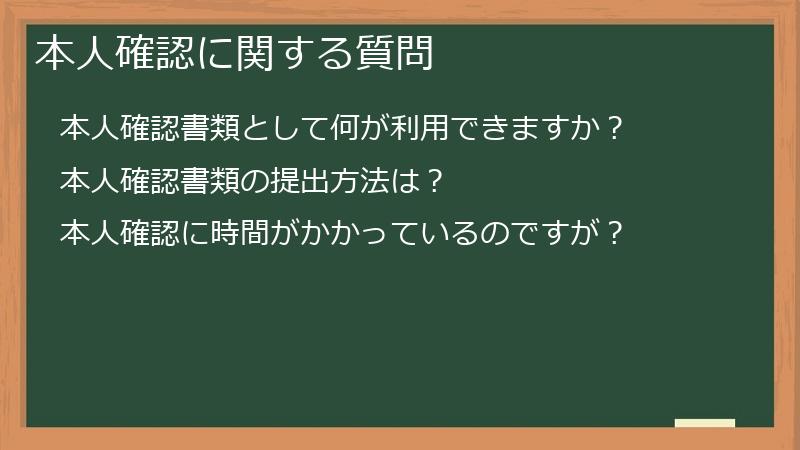 本人確認に関する質問

本人確認書類として何が利用できますか？

本人確認書類の提出方法は？

本人確認に時間がかかっているのですが？